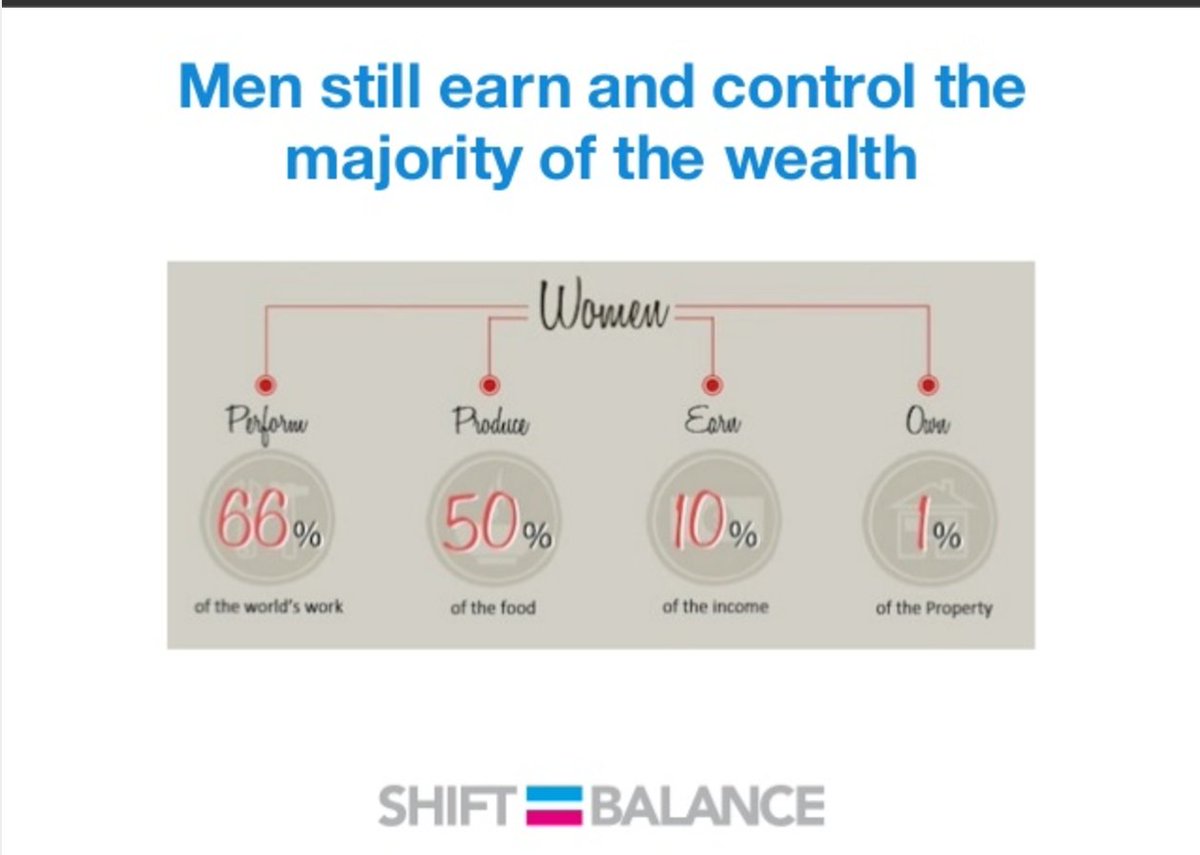 Men still earn and control the majority of the wealth

Women

Perform
66%
of the world's work

Produce
50%
of the food

Earn
10%
of the income

Own
1%
of the Property

SHIFT BALANCE